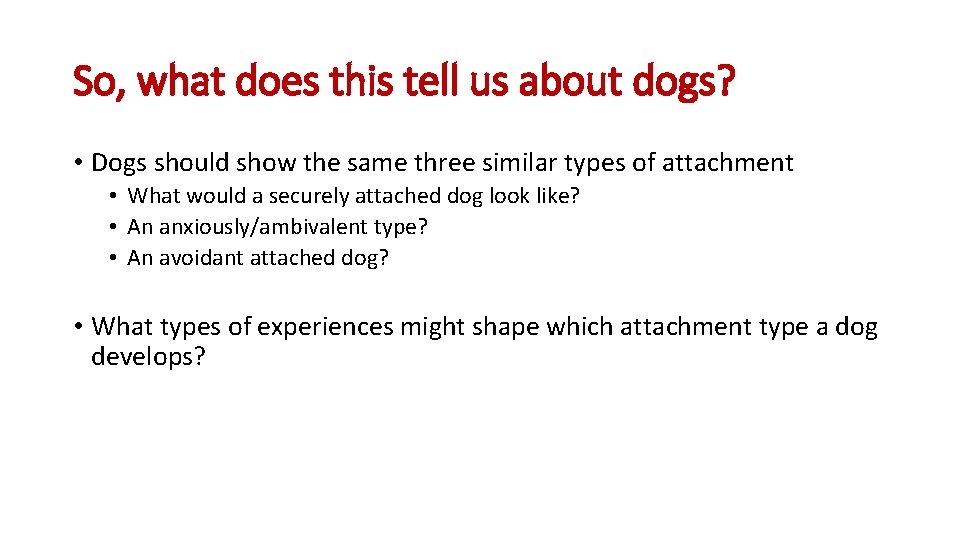 So, what does this tell us about dogs?

• Dogs should show the same three similar types of attachment
  • What would a securely attached dog look like?
  • An anxiously/ambivalent type?
  • An avoidant attached dog?

• What types of experiences might shape which attachment type a dog develops?